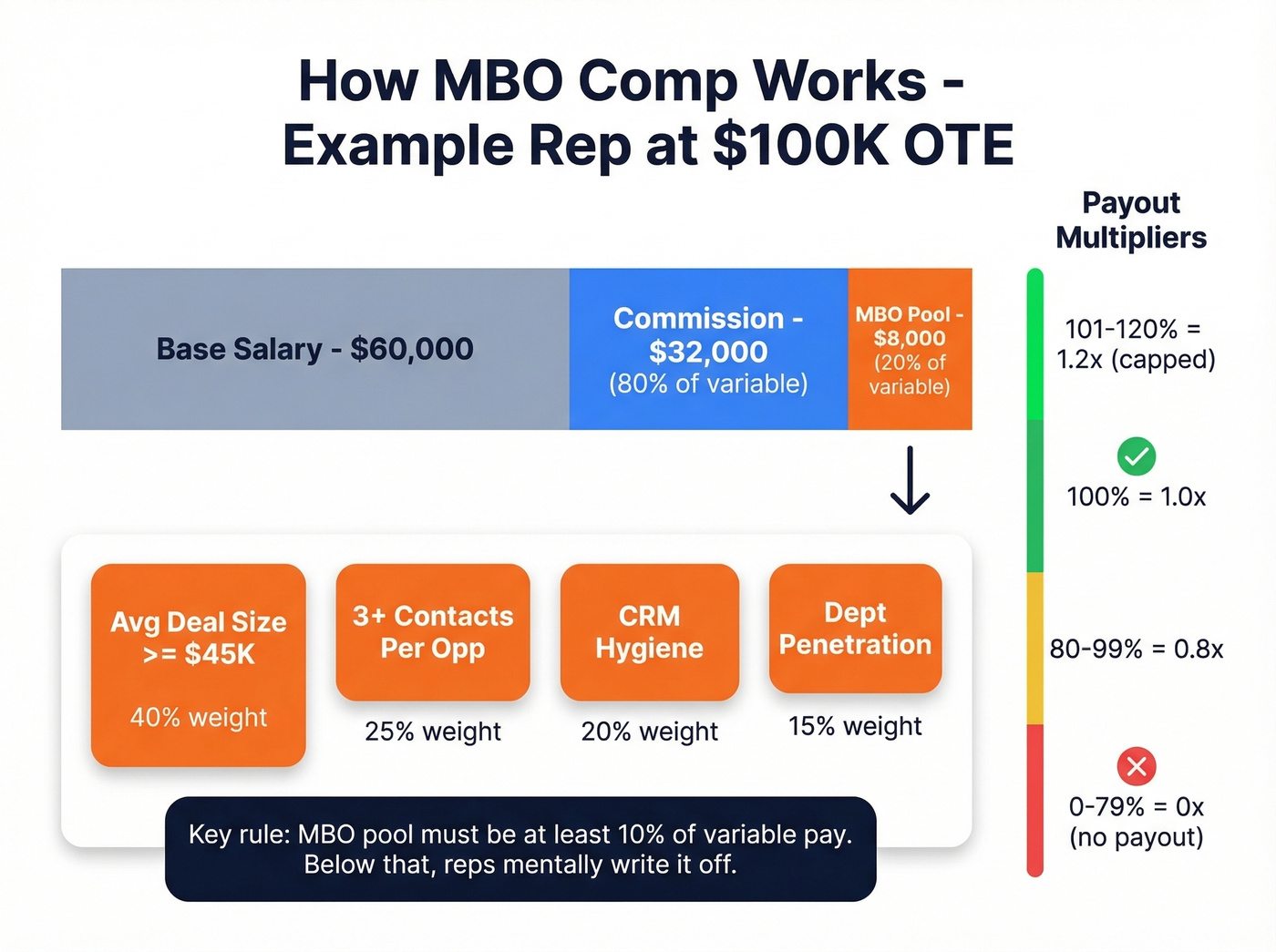 How MBO Comp Works - Example Rep at $100K OTE

Base Salary - $60,000

Commission - $32,000 (80% of variable)

MBO Pool - $8,000 (20% of variable)

Avg Deal Size >= $45K
40% weight

3+ Contacts Per Opp
25% weight

CRM Hygiene
20% weight

Dept Penetration
15% weight

Key rule: MBO pool must be at least 10% of variable pay. Below that, reps mentally write it off.

Payout Multipliers

101-120% = 1.2x (capped)

100% = 1.0x

80-99% = 0.8x

0-79% = 0x (no payout)